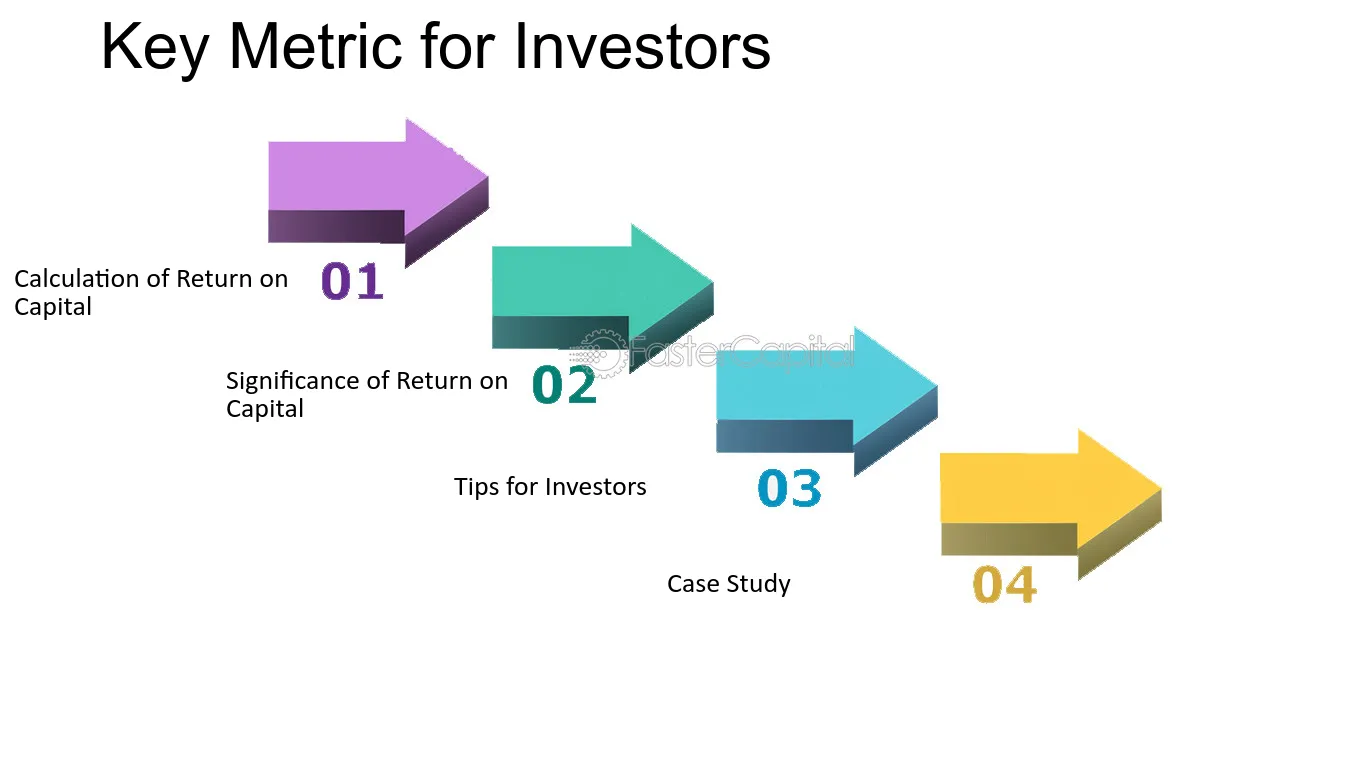 Key Metric for Investors

Calculation of Return on Capital

01

Significance of Return on Capital

02

Tips for Investors

03

Case Study

04

FasterCapital